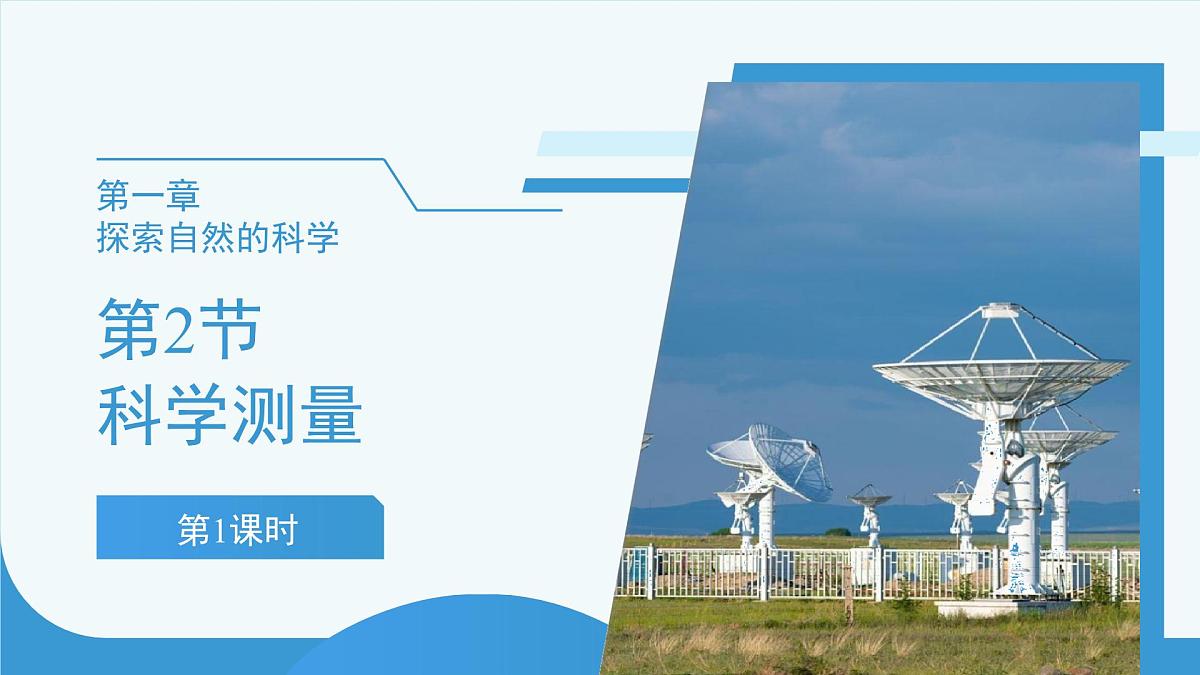 第一章
探索自然的科学

第2节
科学测量

第1课时